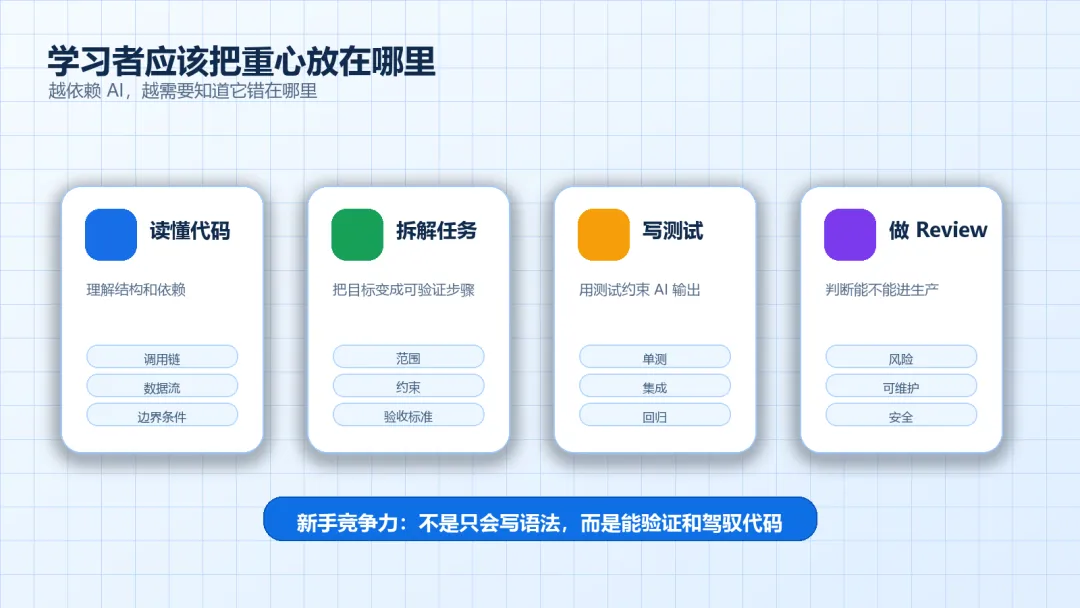 学习者应该把重心放在哪里
越依赖 AI，越需要知道它错在哪里

读懂代码
理解结构和依赖
调用链
数据流
边界条件

拆解任务
把目标变成可验证步骤
范围
约束
验收标准

写测试
用测试约束 AI 输出
单测
集成
回归

做 Review
判断能不能进生产
风险
可维护
安全

新手竞争力：不是只会写语法，而是能验证和驾驭代码